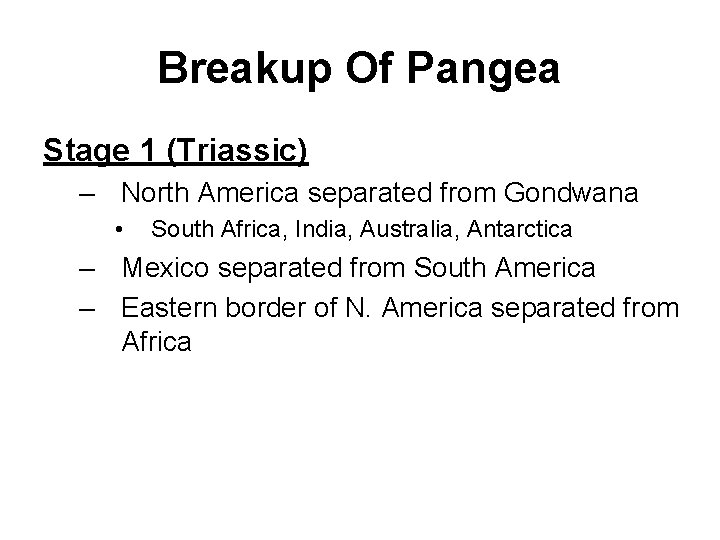 Breakup Of Pangea

Stage 1 (Triassic)

– North America separated from Gondwana

• South Africa, India, Australia, Antarctica

– Mexico separated from South America

– Eastern border of N. America separated from Africa